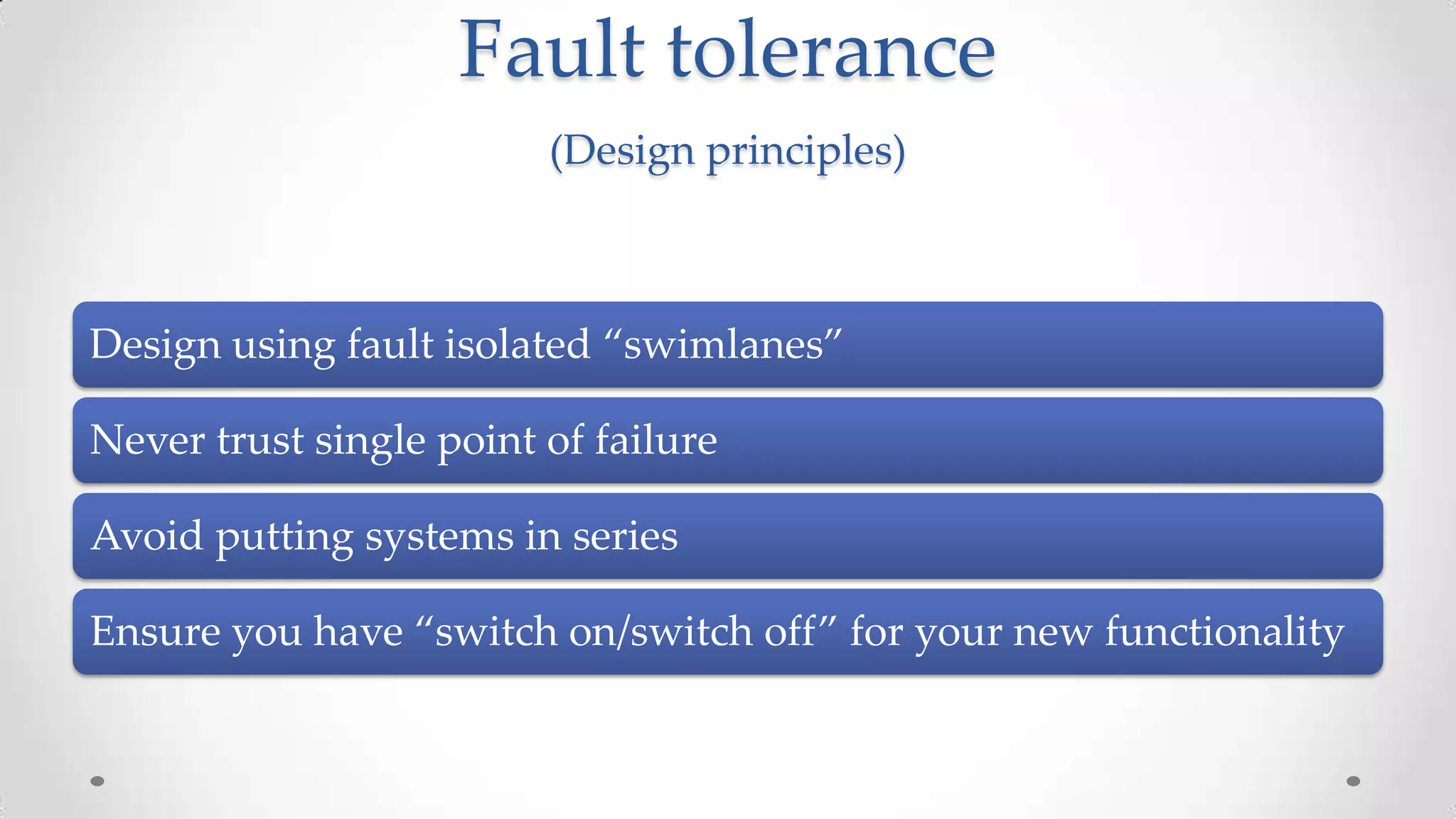 Fault tolerance

(Design principles)

Design using fault isolated “swimlanes”

Never trust single point of failure

Avoid putting systems in series

Ensure you have “switch on/switch off” for your new functionality